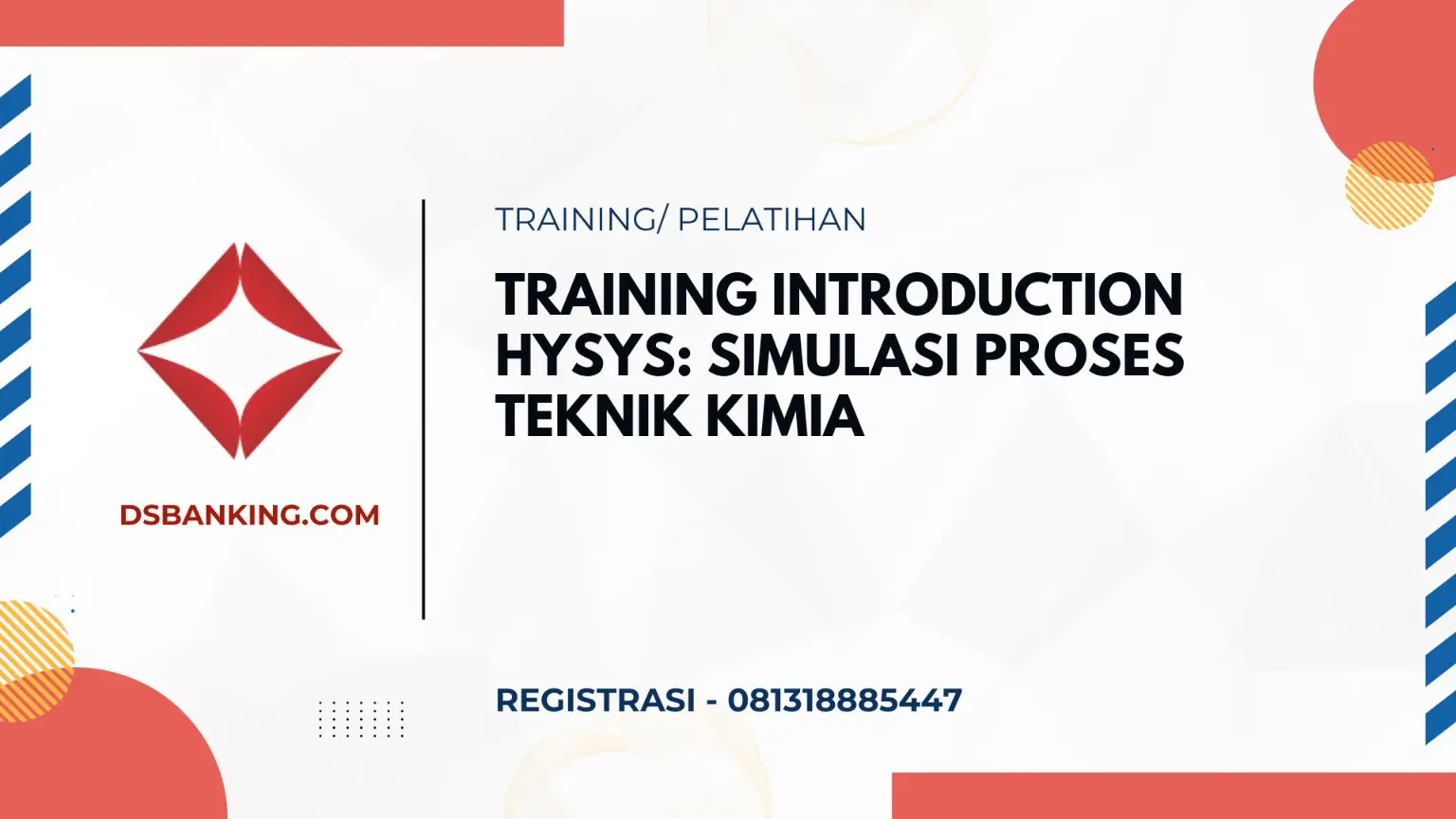 DSBANKING.COM

TRAINING/ PELATIHAN

TRAINING INTRODUCTION HYSYS: SIMULASI PROSES TEKNIK KIMIA

REGISTRASI - 081318885447